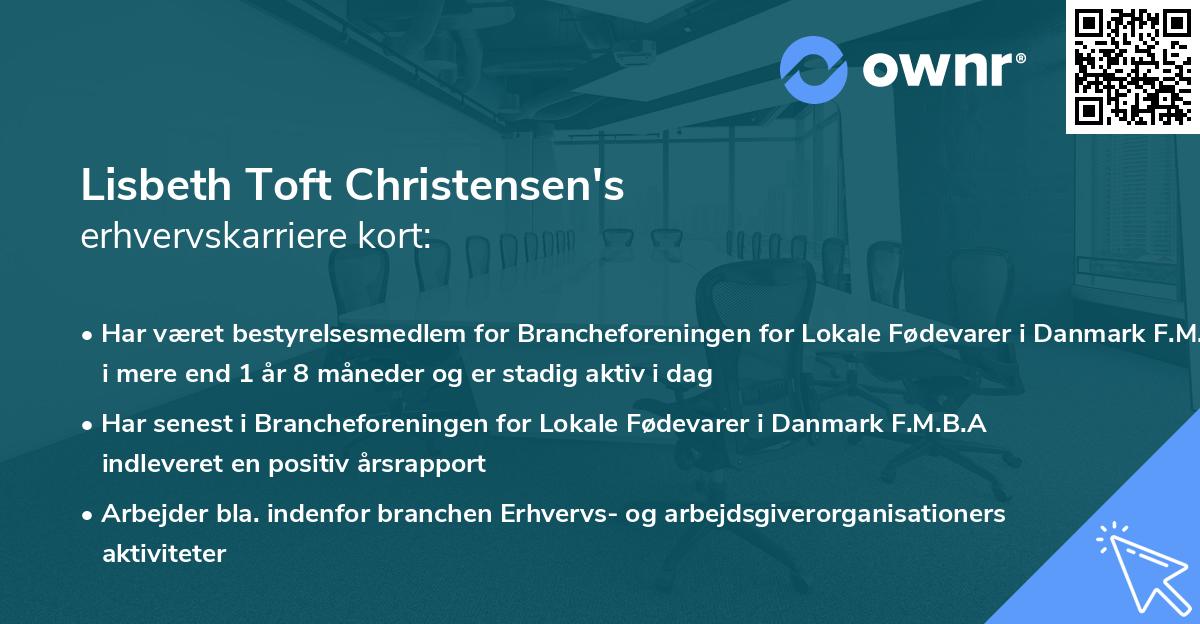 ownr®

Lisbeth Toft Christensen's
erhvervskarriere kort:

• Har været bestyrelsesmedlem for Brancheforeningen for Lokale Fødevarer i Danmark F.M. i mere end 1 år 8 måneder og er stadig aktiv i dag

• Har senest i Brancheforeningen for Lokale Fødevarer i Danmark F.M.B.A indleveret en positiv årsrapport

• Arbejder bla. indenfor branchen Erhvervs- og arbejdsgiverorganisationers aktiviteter